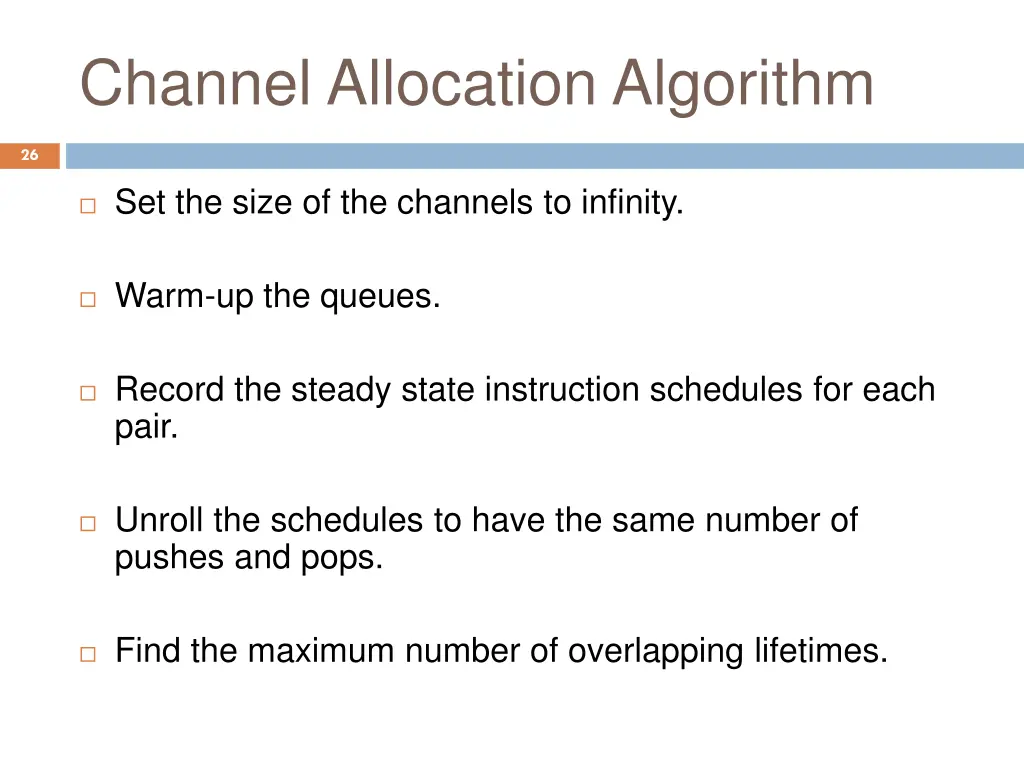 Channel Allocation Algorithm

26

□ Set the size of the channels to infinity.

□ Warm-up the queues.

□ Record the steady state instruction schedules for each pair.

□ Unroll the schedules to have the same number of pushes and pops.

□ Find the maximum number of overlapping lifetimes.